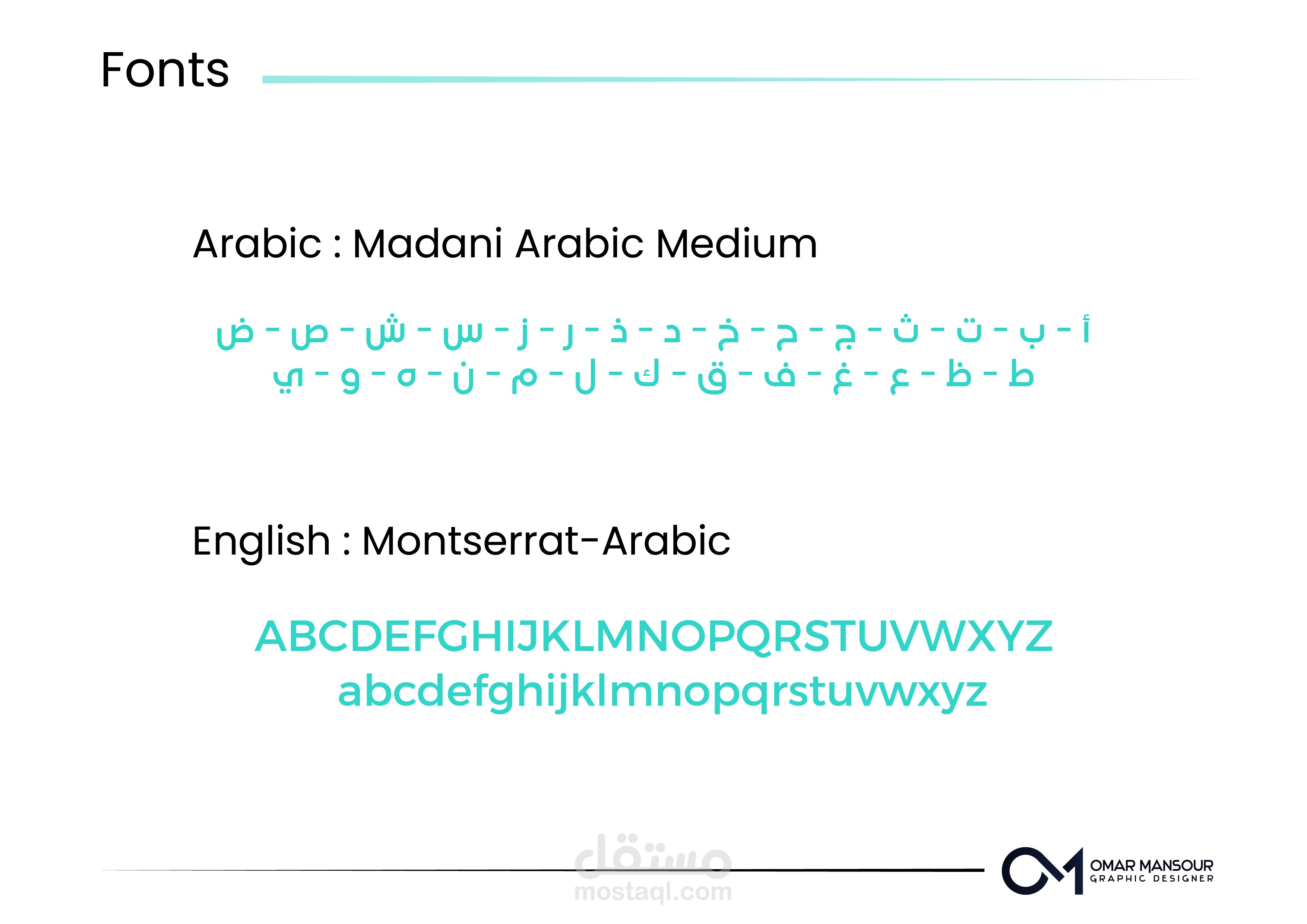 Fonts

Arabic : Madani Arabic Medium

أ - ب - ت - ث - ج - ح - خ - د - ذ - ر - ز - س - ش - ص - ض
ط - ظ - ع - غ - ف - ق - ك - ل - م - ن - ه - و - ي

English : Montserrat-Arabic

ABCDEFGHIJKLMNOPQRSTUVWXYZ
abcdefghijklmnopqrstuvwxyz

مستقل
mostaql.com

OMAR MANSOUR
GRAPHIC DESIGNER